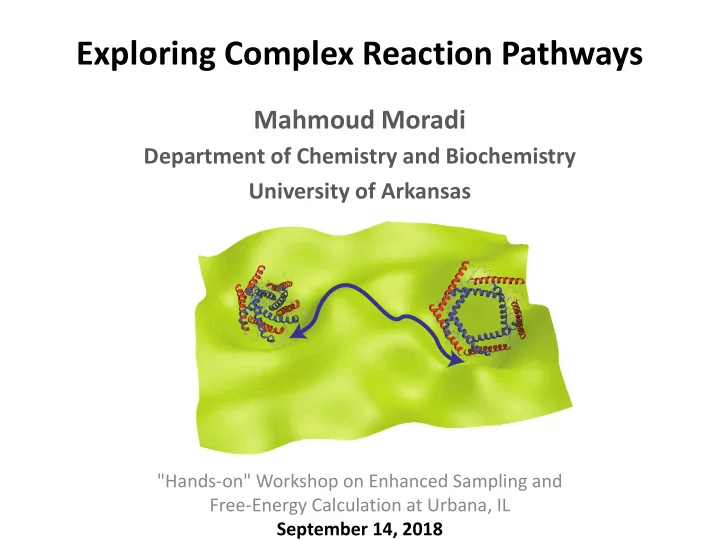 Exploring Complex Reaction Pathways

Mahmoud Moradi
Department of Chemistry and Biochemistry
University of Arkansas

"Hands-on" Workshop on Enhanced Sampling and Free-Energy Calculation at Urbana, IL
September 14, 2018